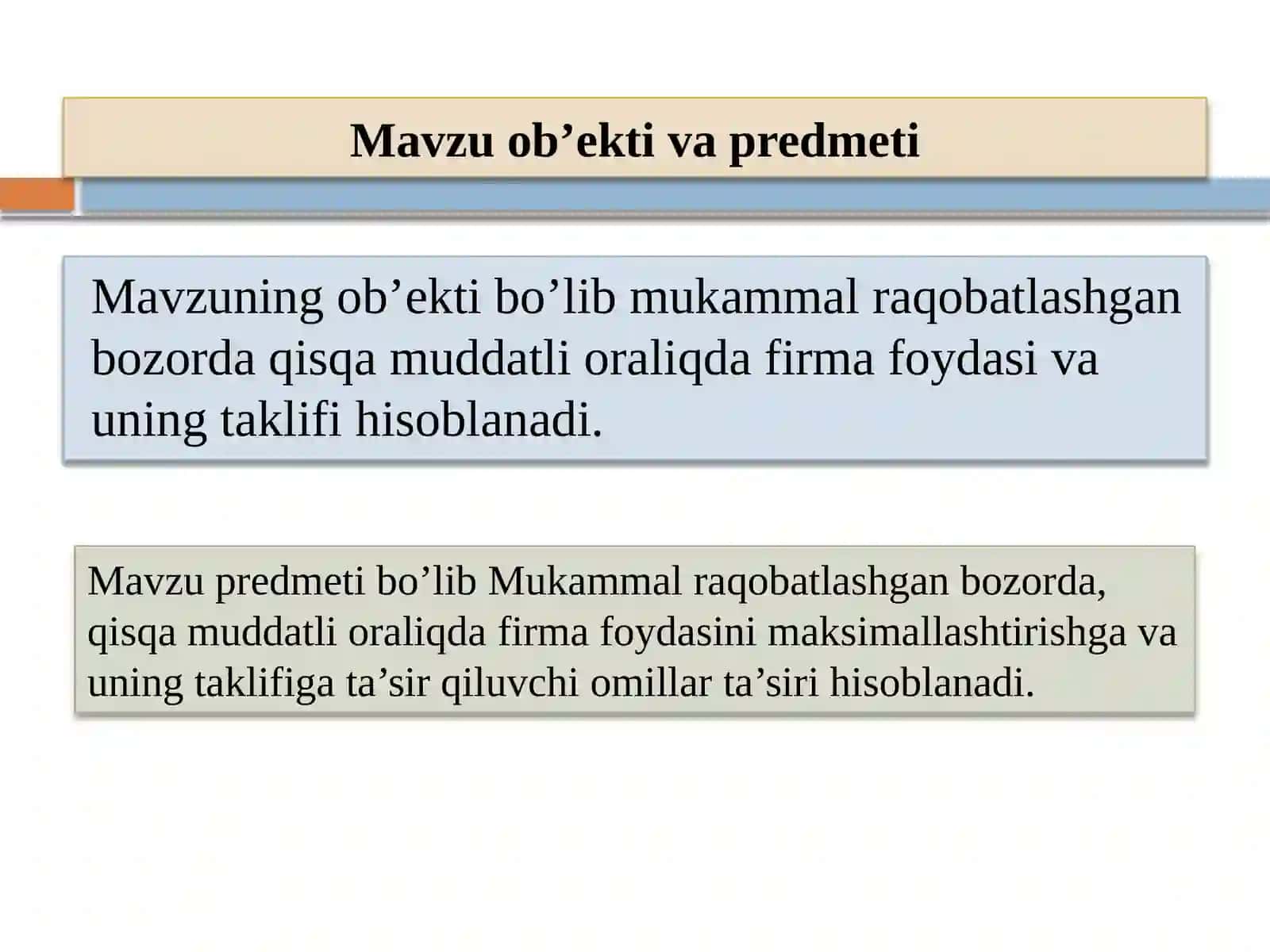 Mavzu ob’ekti va predmeti

Mavzuning ob’ekti bo’lib mukammal raqobatlashgan bozorda qisqa muddatli oraliqda firma foydasi va uning taklifi hisoblanadi.

Mavzu predmeti bo’lib Mukammal raqobatlashgan bozorda, qisqa muddatli oraliqda firma foydasini maksimallashtirishga va uning taklifiga ta’sir qiluvchi omillar ta’siri hisoblanadi.